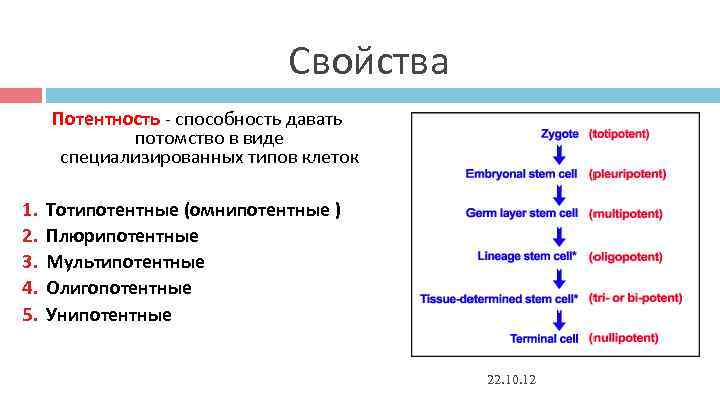 Свойства

Потентность - способность давать потомство в виде специализированных типов клеток

1. Тотипотентные (омнипотентные )
2. Плюрипотентные
3. Мультипотентные
4. Олигопотентные
5. Унипотентные

Zygote (totipotent)
Embryonal stem cell (pleuripotent)
Germ layer stem cell (multipotent)
Lineage stem cell* (oligopotent)
Tissue-determined stem cell* (tri- or bi-potent)
Terminal cell (nullipotent)

22.10.12